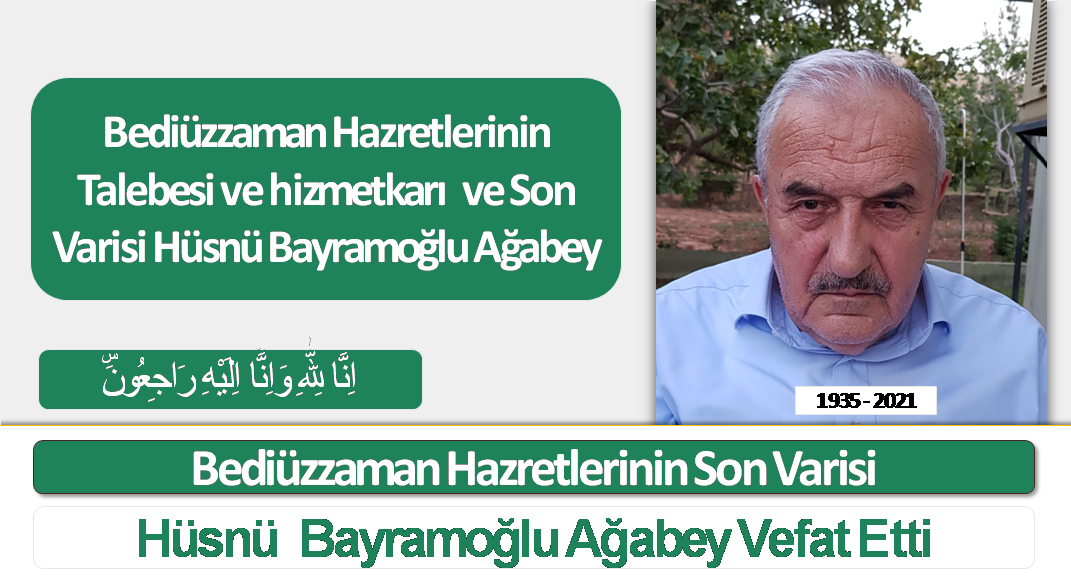 Bediüzzaman Hazretlerinin Talebesi ve hizmetkarı ve Son Varisi Hüsnü Bayramoğlu Ağabey

اِنَّا لِلّٰهِ وَاِنَّٓا اِلَيْهِ رَاجِعُونَ

1935 - 2021

Bediüzzaman Hazretlerinin Son Varisi

Hüsnü Bayramoğlu Ağabey Vefat Etti